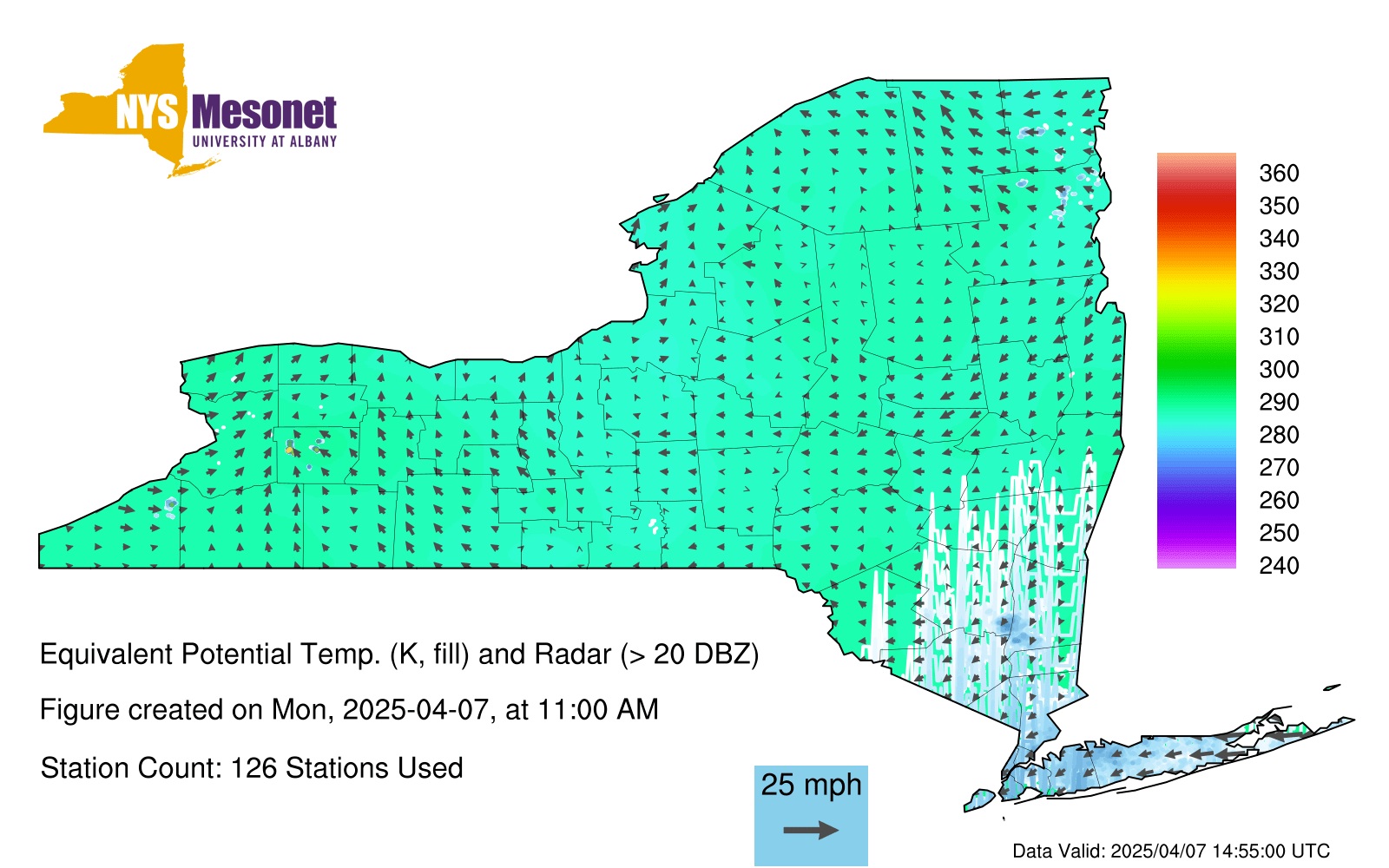 NYS Mesonet
UNIVERSITY AT ALBANY

360
350
340
330
320
310
300
290
280
270
260
250
240

Equivalent Potential Temp. (K, fill) and Radar (> 20 DBZ)

Figure created on Mon, 2025-04-07, at 11:00 AM

Station Count: 126 Stations Used

25 mph

Data Valid: 2025/04/07 14:55:00 UTC